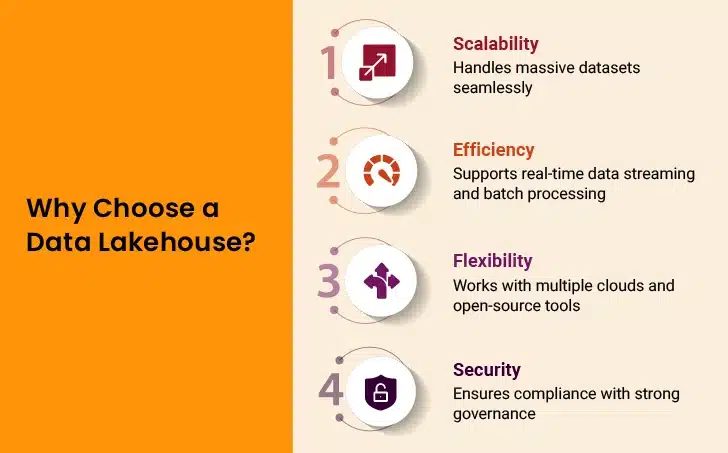 Why Choose a Data Lakehouse?

1

Scalability

Handles massive datasets seamlessly

2

Efficiency

Supports real-time data streaming and batch processing

3

Flexibility

Works with multiple clouds and open-source tools

4

Security

Ensures compliance with strong governance